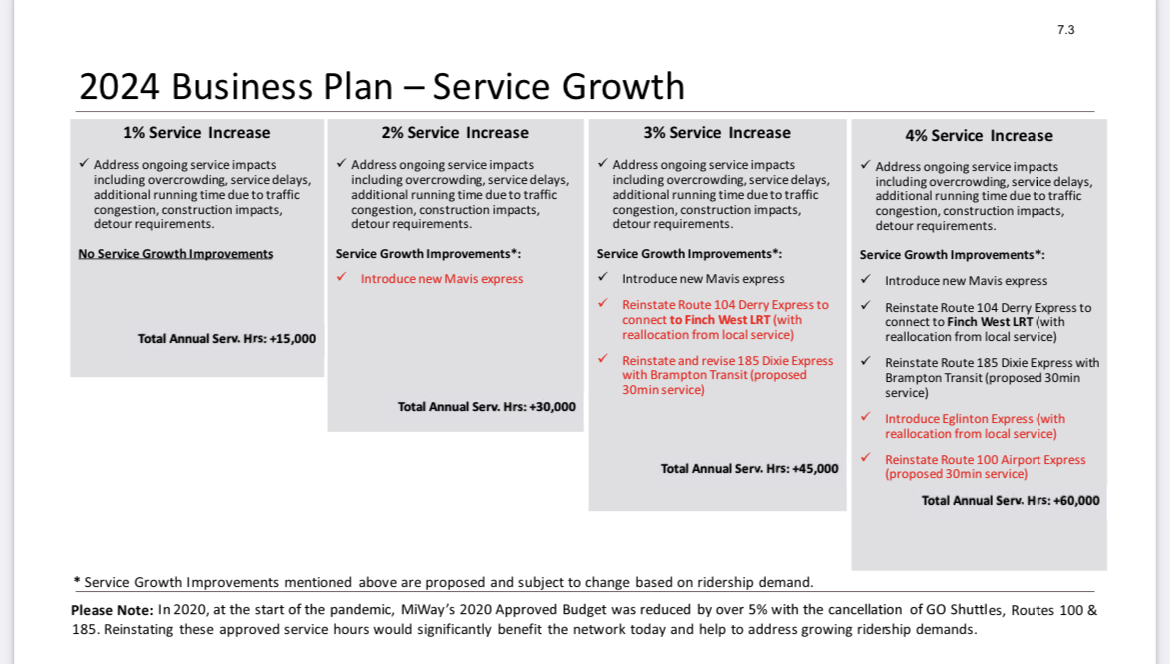 7.3

2024 Business Plan – Service Growth

1% Service Increase

✓ Address ongoing service impacts including overcrowding, service delays, additional running time due to traffic congestion, construction impacts, detour requirements.

No Service Growth Improvements

Total Annual Serv. Hrs: +15,000

2% Service Increase

✓ Address ongoing service impacts including overcrowding, service delays, additional running time due to traffic congestion, construction impacts, detour requirements.

Service Growth Improvements*:

✓ Introduce new Mavis express

Total Annual Serv. Hrs: +30,000

3% Service Increase

✓ Address ongoing service impacts including overcrowding, service delays, additional running time due to traffic congestion, construction impacts, detour requirements.

Service Growth Improvements*:

✓ Introduce new Mavis express

✓ Reinstate Route 104 Derry Express to connect to Finch West LRT (with reallocation from local service)

✓ Reinstate and revise 185 Dixie Express with Brampton Transit (proposed 30min service)

Total Annual Serv. Hrs: +45,000

4% Service Increase

✓ Address ongoing service impacts including overcrowding, service delays, additional running time due to traffic congestion, construction impacts, detour requirements.

Service Growth Improvements*:

✓ Introduce new Mavis express

✓ Reinstate Route 104 Derry Express to connect to Finch West LRT (with reallocation from local service)

✓ Reinstate Route 185 Dixie Express with Brampton Transit (proposed 30min service)

✓ Introduce Eglinton Express (with reallocation from local service)

✓ Reinstate Route 100 Airport Express (proposed 30min service)

Total Annual Serv. Hrs: +60,000

* Service Growth Improvements mentioned above are proposed and subject to change based on ridership demand.

Please Note: In 2020, at the start of the pandemic, MiWay's 2020 Approved Budget was reduced by over 5% with the cancellation of GO Shuttles, Routes 100 & 185. Reinstating these approved service hours would significantly benefit the network today and help to address growing ridership demands.